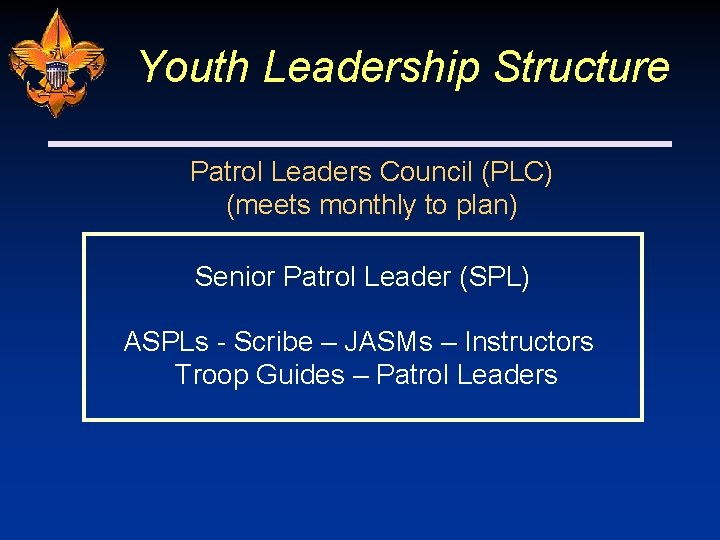 Youth Leadership Structure

Patrol Leaders Council (PLC)
(meets monthly to plan)

Senior Patrol Leader (SPL)

ASPLs - Scribe – JASMs – Instructors
Troop Guides – Patrol Leaders